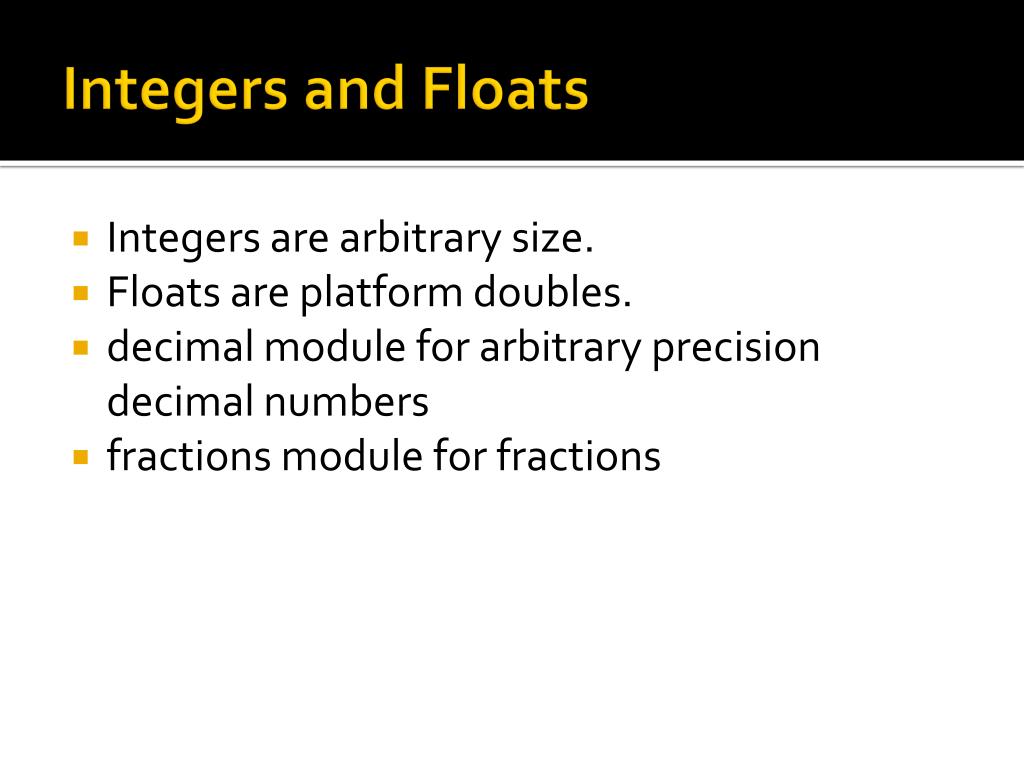 Integers and Floats

- Integers are arbitrary size.
- Floats are platform doubles.
- decimal module for arbitrary precision decimal numbers
- fractions module for fractions